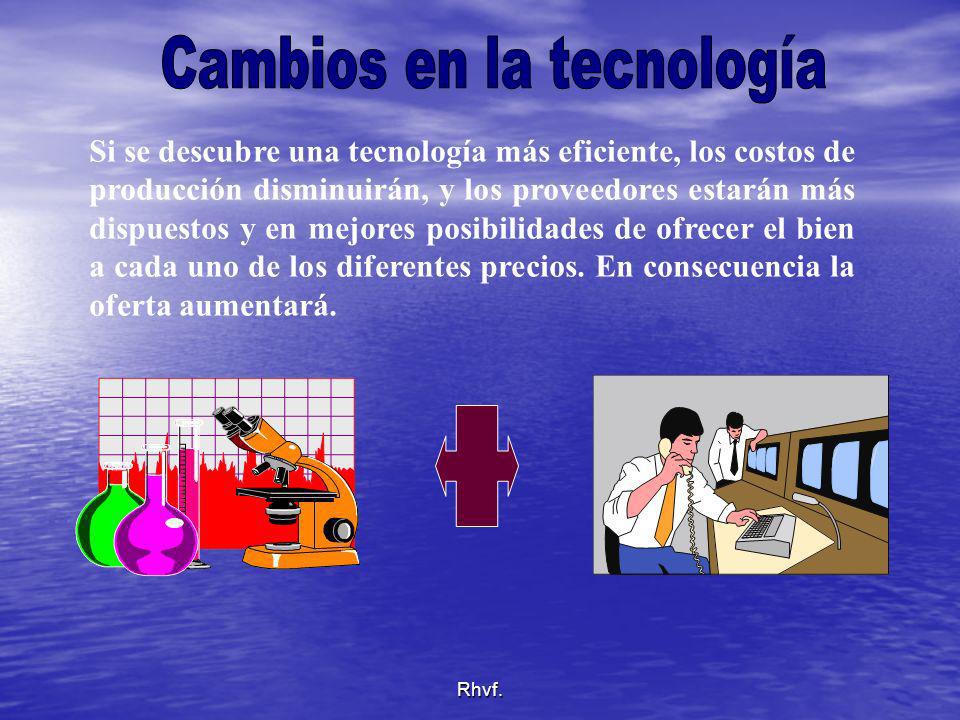 Cambios en la tecnología

Si se descubre una tecnología más eficiente, los costos de producción disminuirán, y los proveedores estarán más dispuestos y en mejores posibilidades de ofrecer el bien a cada uno de los diferentes precios. En consecuencia la oferta aumentará.

Rhvf.